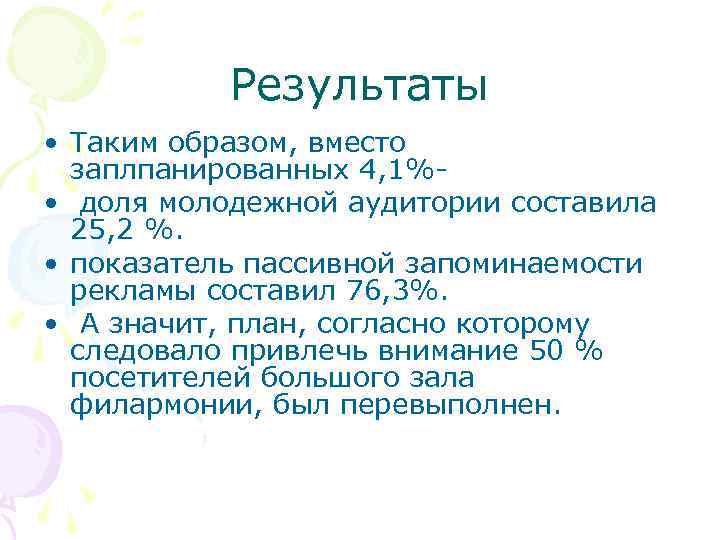 Результаты

• Таким образом, вместо заплпанированных 4,1%-
• доля молодежной аудитории составила 25,2 %.
• показатель пассивной запоминаемости рекламы составил 76,3%.
• А значит, план, согласно которому следовало привлечь внимание 50 % посетителей большого зала филармонии, был перевыполнен.